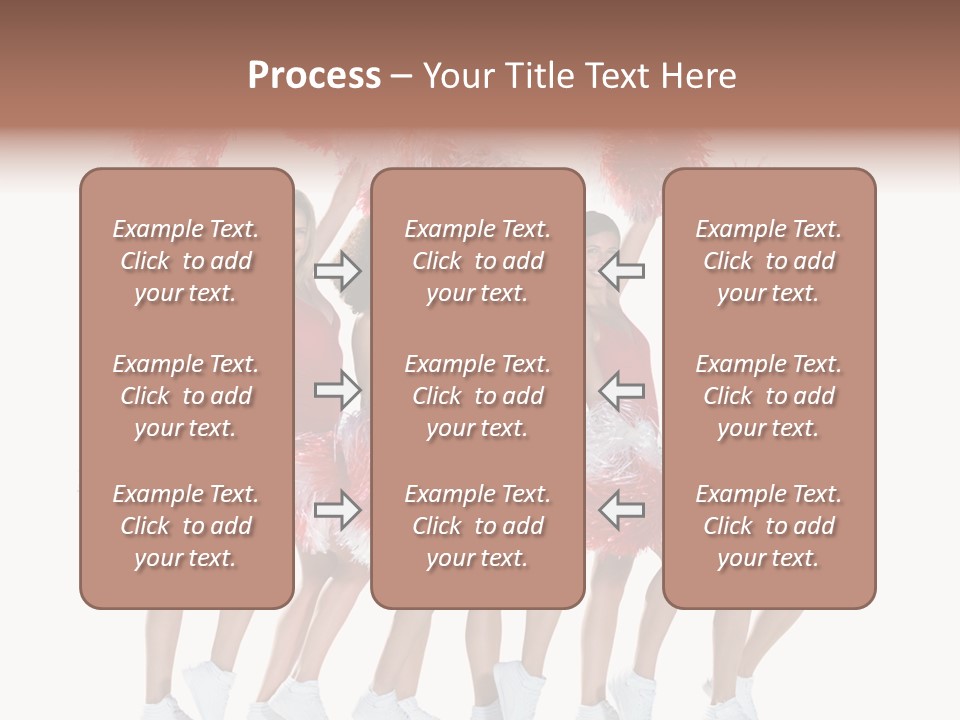 Process – Your Title Text Here

Example Text. Click to add your text.

Example Text. Click to add your text.

Example Text. Click to add your text.

Example Text. Click to add your text.

Example Text. Click to add your text.

Example Text. Click to add your text.

Example Text. Click to add your text.

Example Text. Click to add your text.

Example Text. Click to add your text.